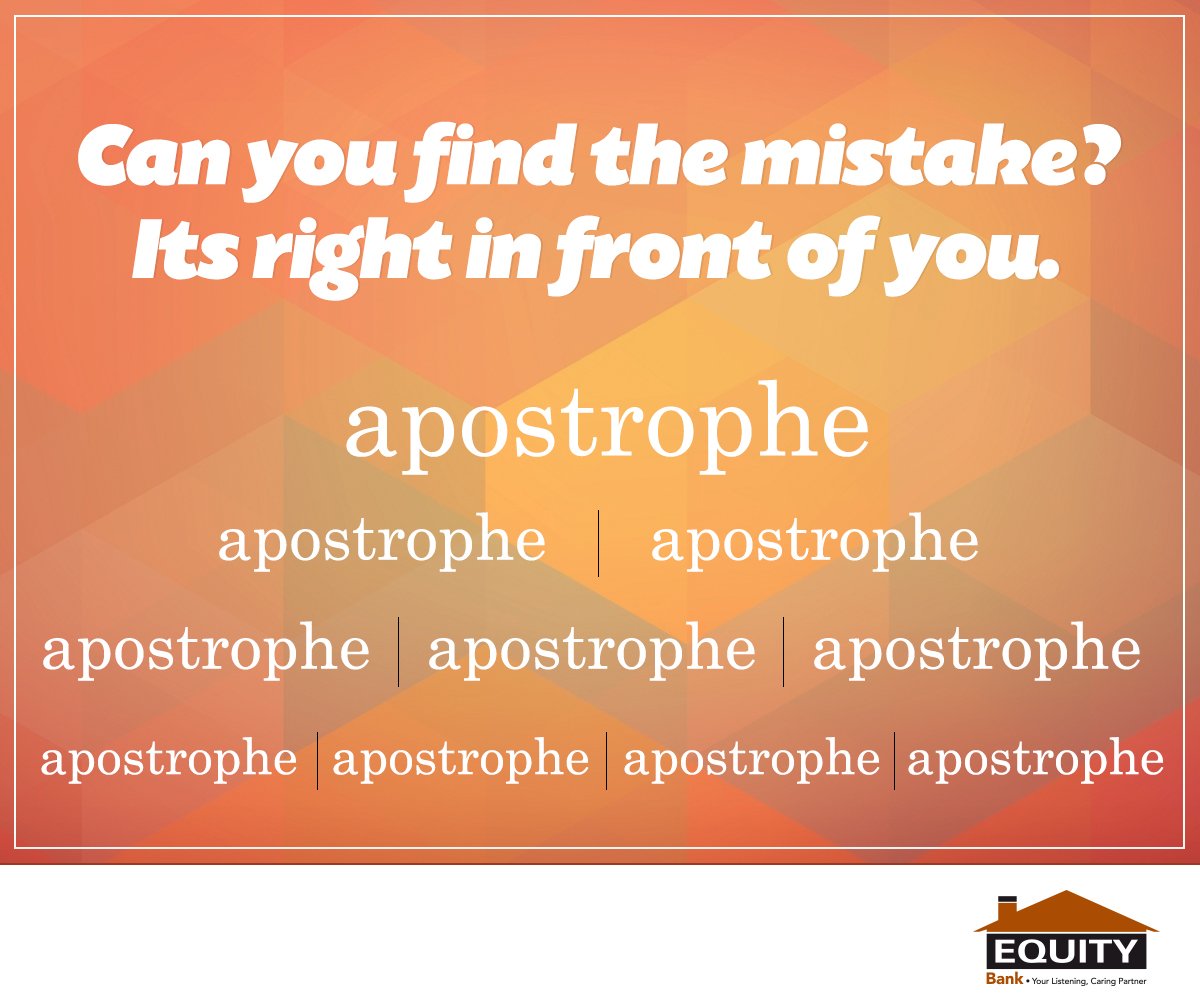 Can you find the mistake? Its right in front of you.

apostrophe

apostrophe | apostrophe

apostrophe | apostrophe | apostrophe

apostrophe | apostrophe | apostrophe | apostrophe

EQUITY
Bank • Your Listening, Caring Partner